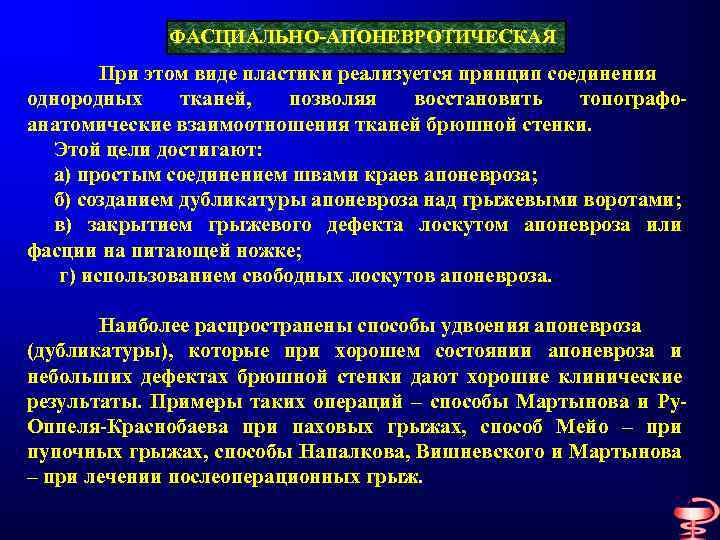 ФАСЦИАЛЬНО-АПОНЕВРОТИЧЕСКАЯ

При этом виде пластики реализуется принцип соединения однородных тканей, позволяя восстановить топографо-анатомические взаимоотношения тканей брюшной стенки.

Этой цели достигают:

а) простым соединением швами краев апоневроза;

б) созданием дубликатуры апоневроза над грыжевыми воротами;

в) закрытием грыжевого дефекта лоскутом апоневроза или фасции на питающей ножке;

г) использованием свободных лоскутов апоневроза.

Наиболее распространены способы удвоения апоневроза (дубликатуры), которые при хорошем состоянии апоневроза и небольших дефектах брюшной стенки дают хорошие клинические результаты. Примеры таких операций – способы Мартынова и Ру-Оппеля-Краснобаева при паховых грыжах, способ Мейо – при пупочных грыжах, способы Напалкова, Вишневского и Мартынова – при лечении послеоперационных грыж.